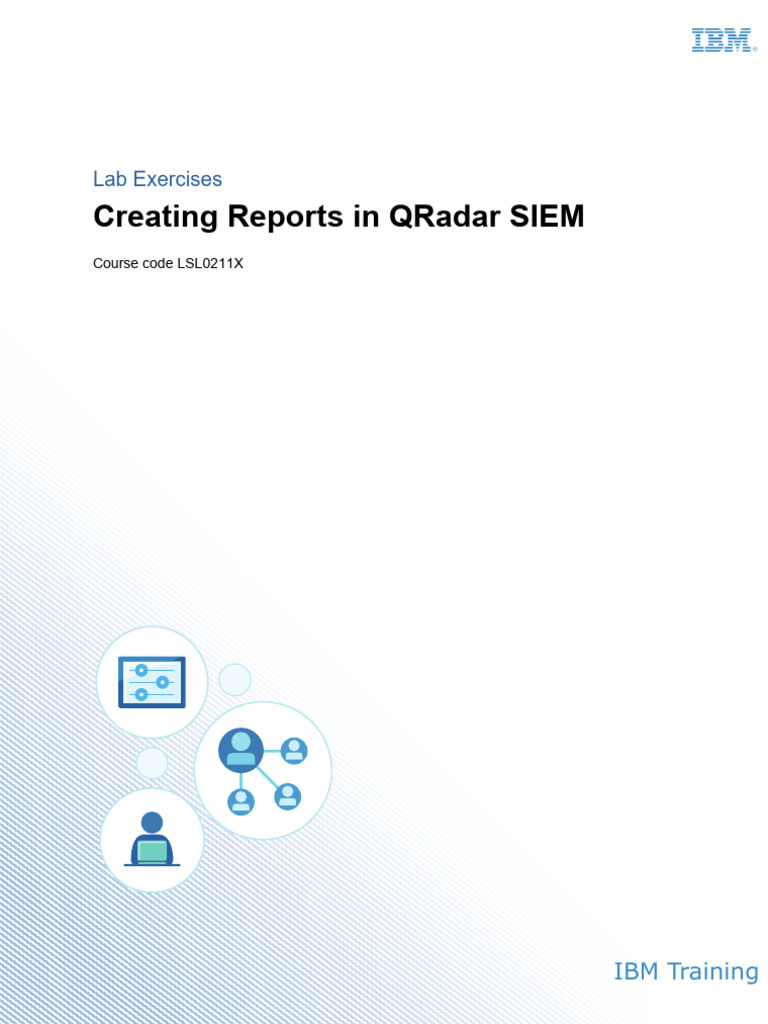 IBM

Lab Exercises

Creating Reports in QRadar SIEM

Course code LSL0211X

IBM Training